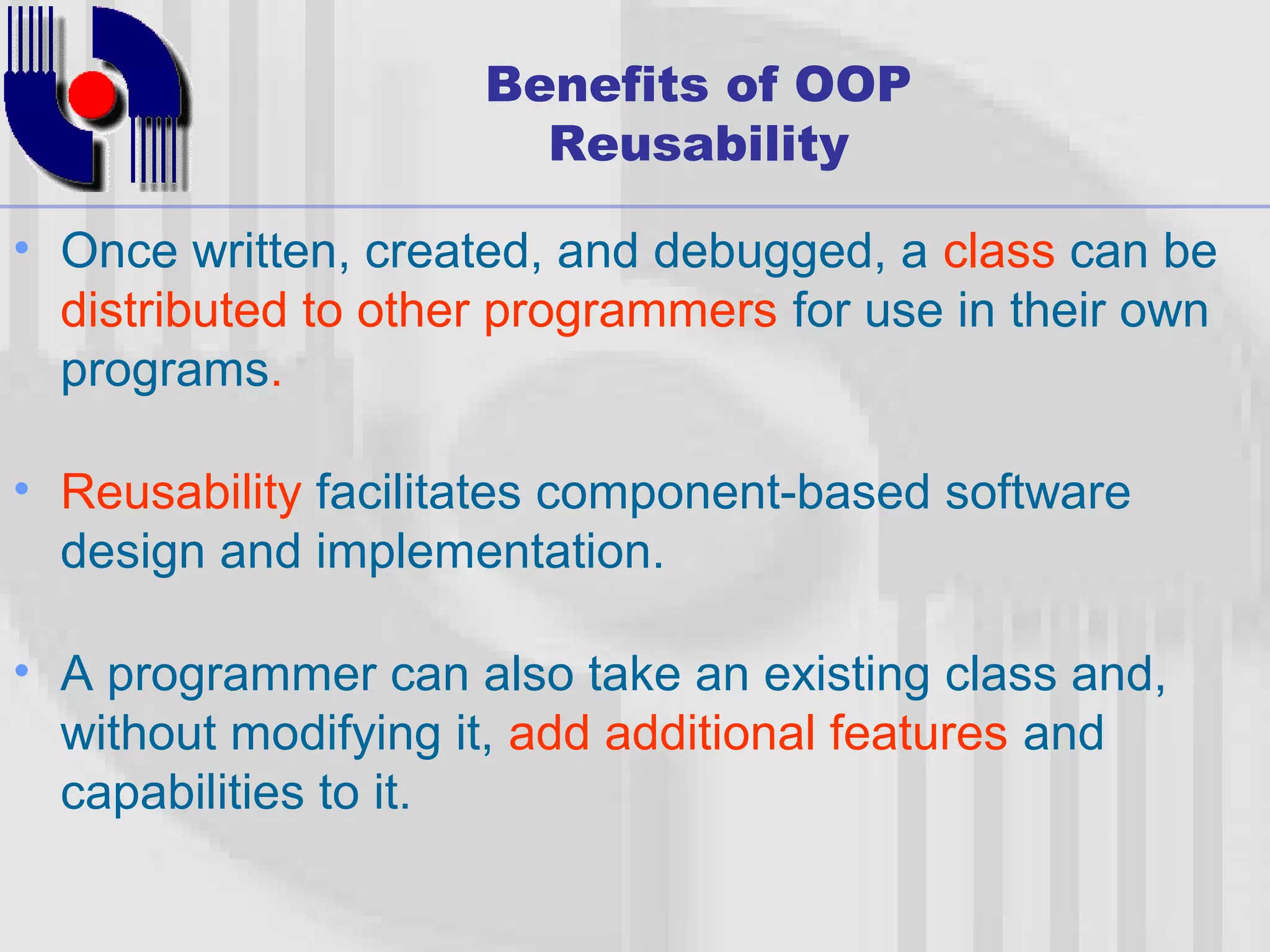 Benefits of OOP
Reusability

• Once written, created, and debugged, a class can be distributed to other programmers for use in their own programs.

• Reusability facilitates component-based software design and implementation.

• A programmer can also take an existing class and, without modifying it, add additional features and capabilities to it.